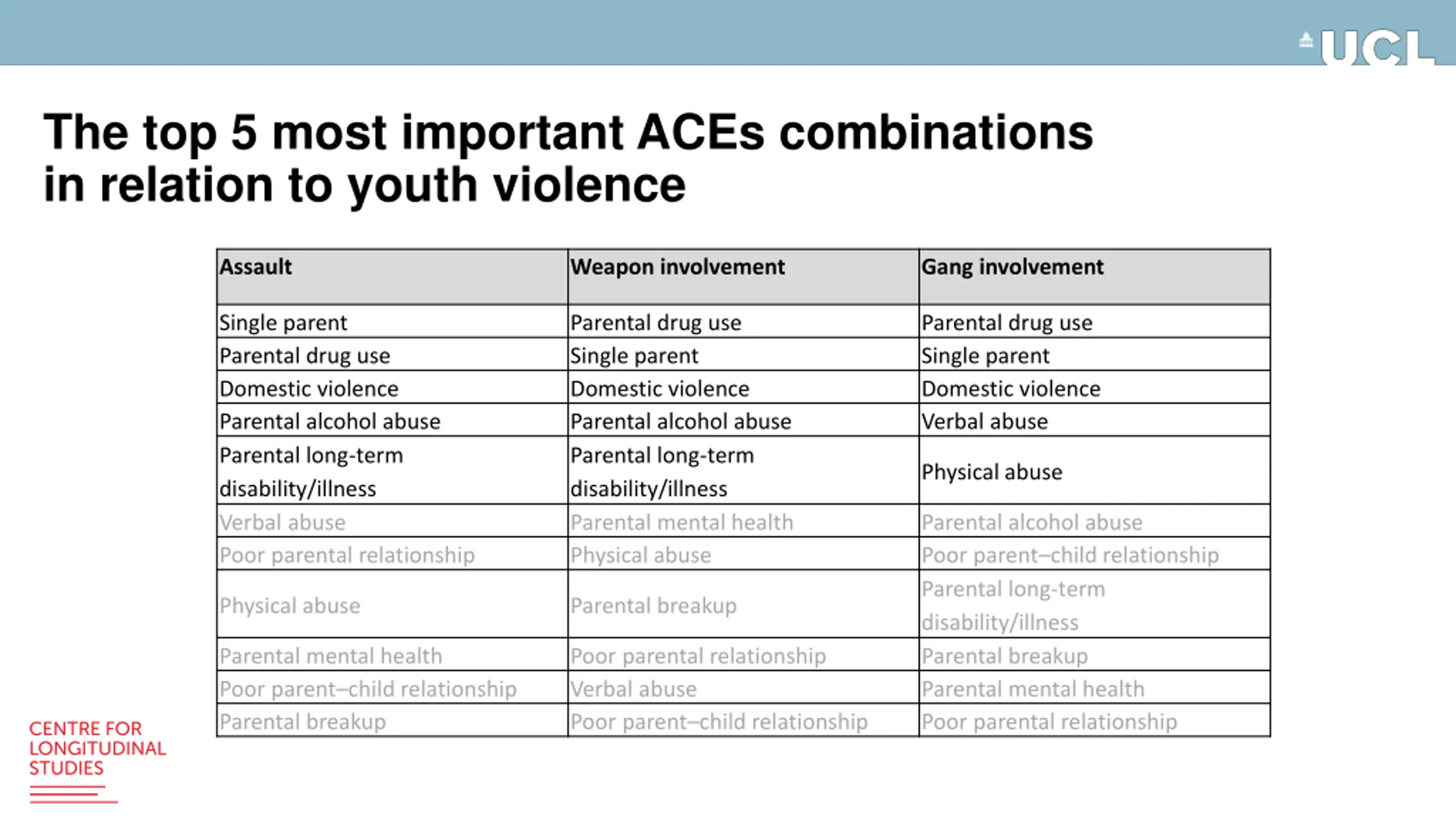 UCL

The top 5 most important ACEs combinations in relation to youth violence

| Assault | Weapon involvement | Gang involvement |
|---|---|---|
| Single parent | Parental drug use | Parental drug use |
| Parental drug use | Single parent | Single parent |
| Domestic violence | Domestic violence | Domestic violence |
| Parental alcohol abuse | Parental alcohol abuse | Verbal abuse |
| Parental long-term disability/illness | Parental long-term disability/illness | Physical abuse |
| Verbal abuse | Parental mental health | Parental alcohol abuse |
| Poor parental relationship | Physical abuse | Poor parent–child relationship |
| Physical abuse | Parental breakup | Parental long-term disability/illness |
| Parental mental health | Poor parental relationship | Parental breakup |
| Poor parent–child relationship | Verbal abuse | Parental mental health |
| Parental breakup | Poor parent–child relationship | Poor parental relationship |

CENTRE FOR LONGITUDINAL STUDIES